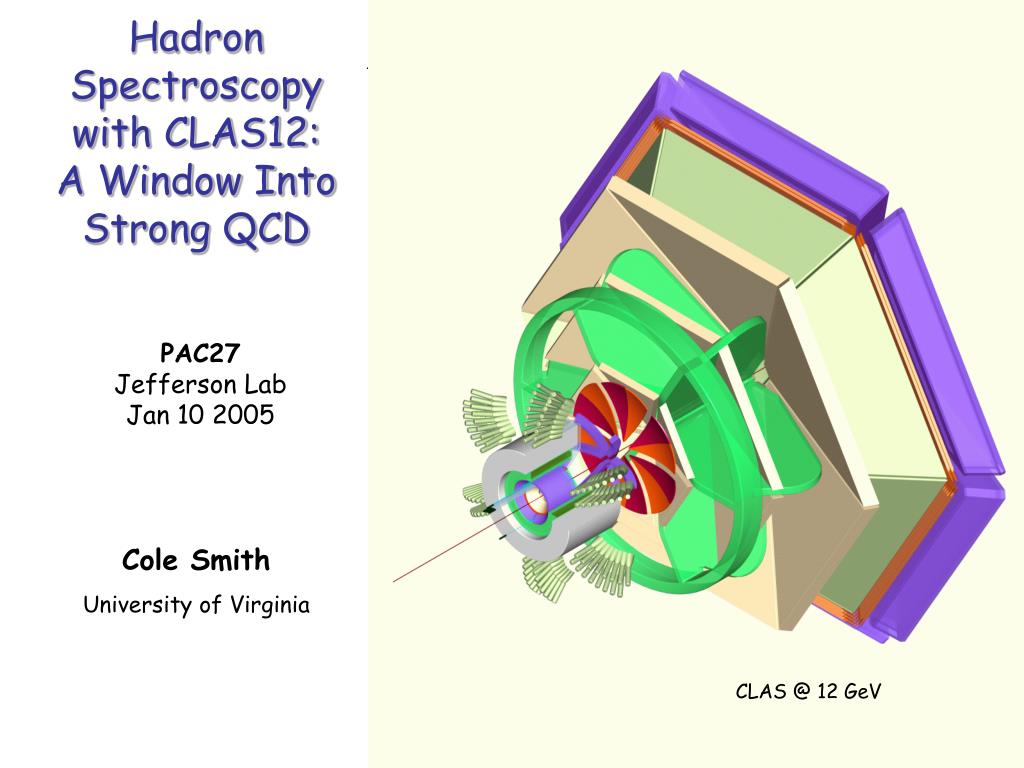 Hadron Spectroscopy with CLAS12: A Window Into Strong QCD

PAC27
Jefferson Lab
Jan 10 2005

Cole Smith
University of Virginia

CLAS @ 12 GeV